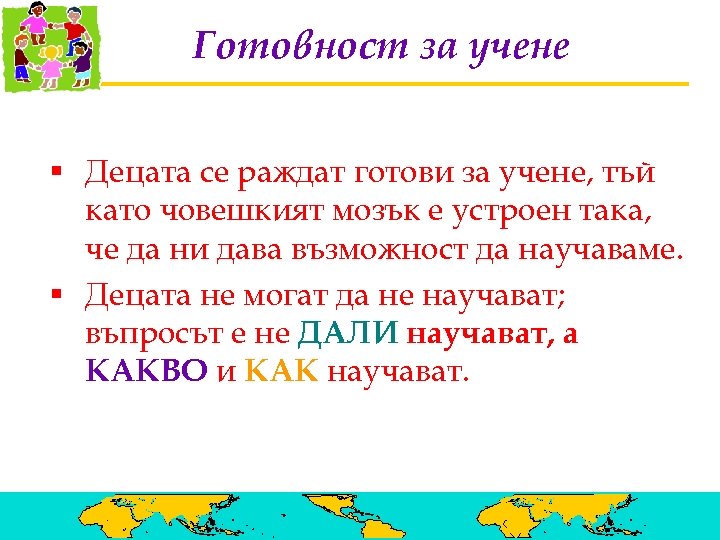 Готовност за учене

▪ Децата се раждат готови за учене, тъй като човешкият мозък е устроен така, че да ни дава възможност да научаваме.

▪ Децата не могат да не научават; въпросът е не ДАЛИ научават, а КАКВО и КАК научават.